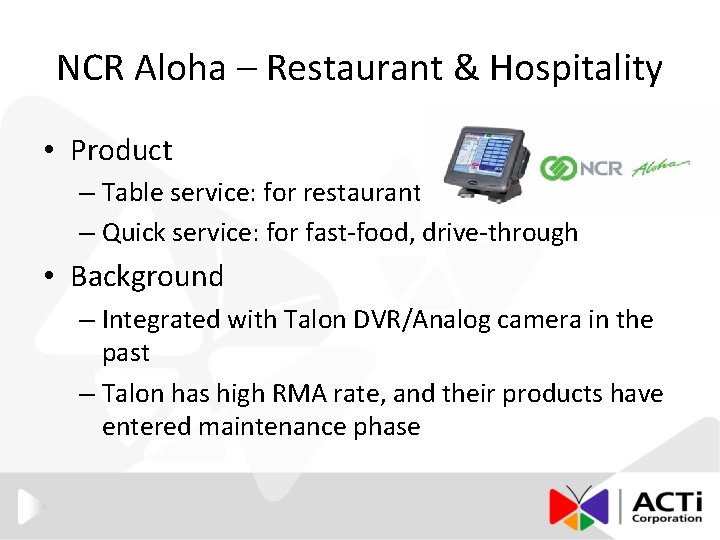 NCR Aloha – Restaurant & Hospitality

• Product
– Table service: for restaurant
– Quick service: for fast-food, drive-through

NCR Aloha

• Background
– Integrated with Talon DVR/Analog camera in the past
– Talon has high RMA rate, and their products have entered maintenance phase

ACTi Corporation